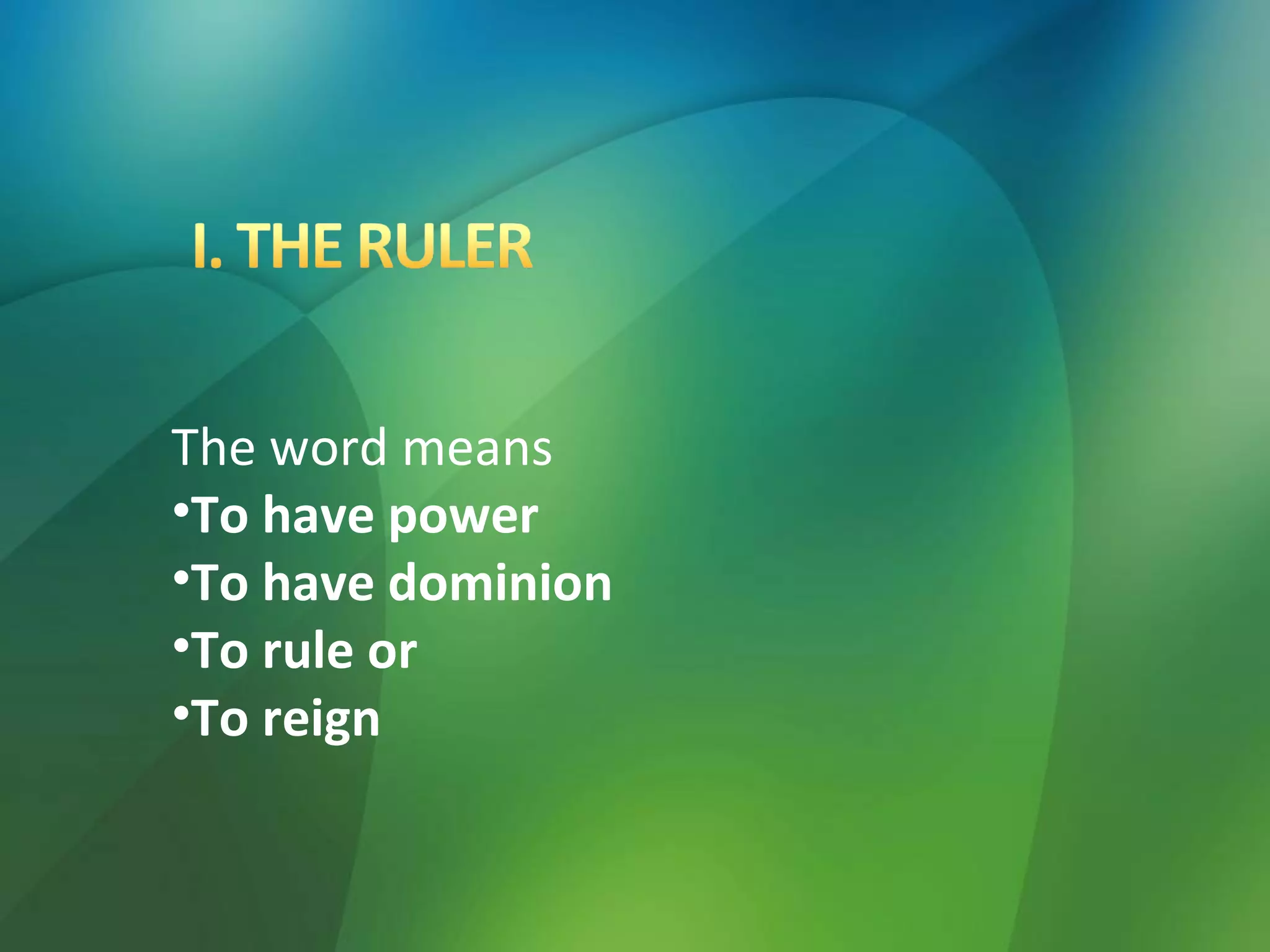 I. THE RULER

The word means
•To have power
•To have dominion
•To rule or
•To reign